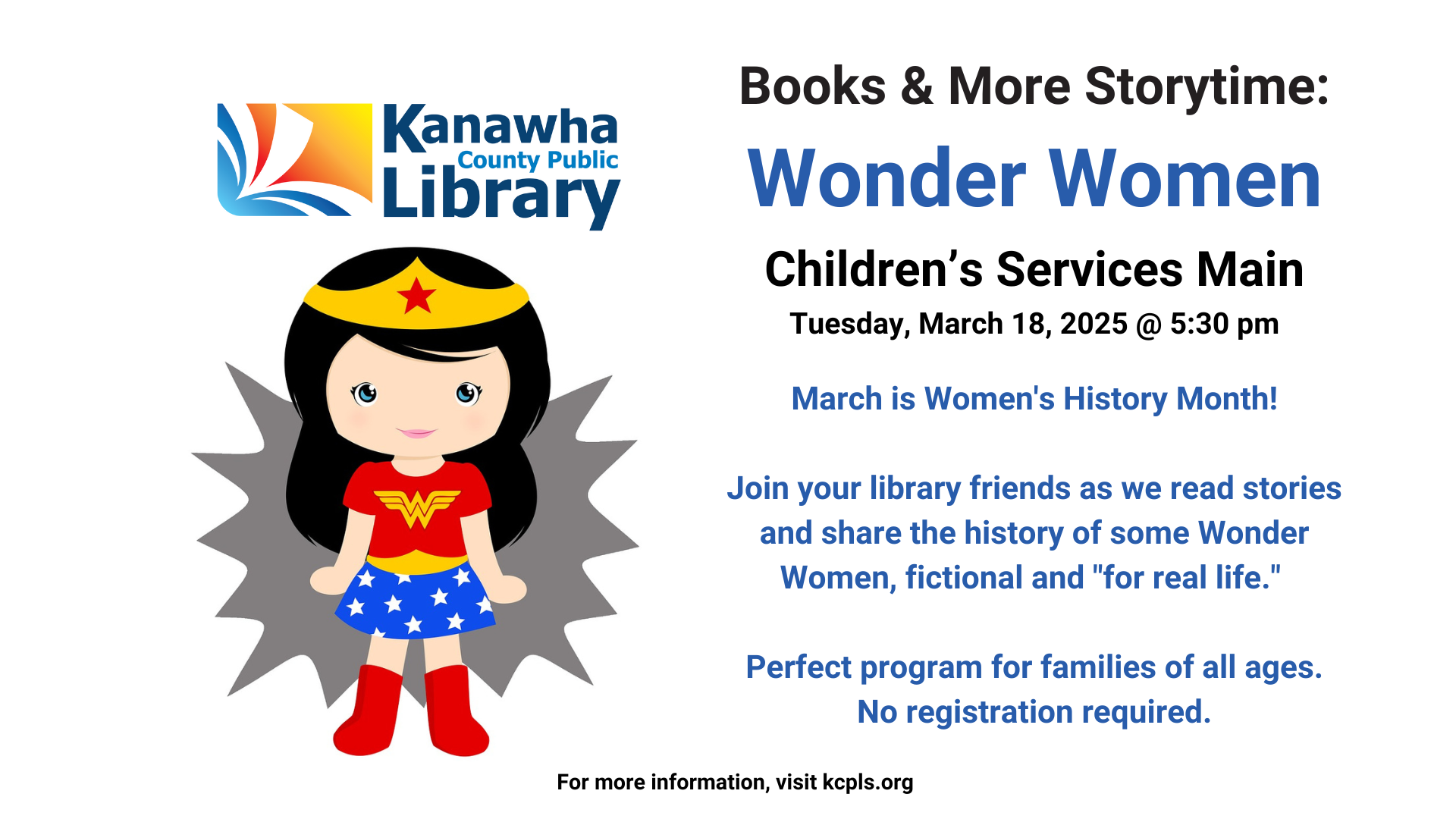 Kanawha County Public Library

Books & More Storytime:

Wonder Women

Children’s Services Main

Tuesday, March 18, 2025 @ 5:30 pm

March is Women's History Month!

Join your library friends as we read stories and share the history of some Wonder Women, fictional and "for real life."

Perfect program for families of all ages. No registration required.

For more information, visit kcpls.org